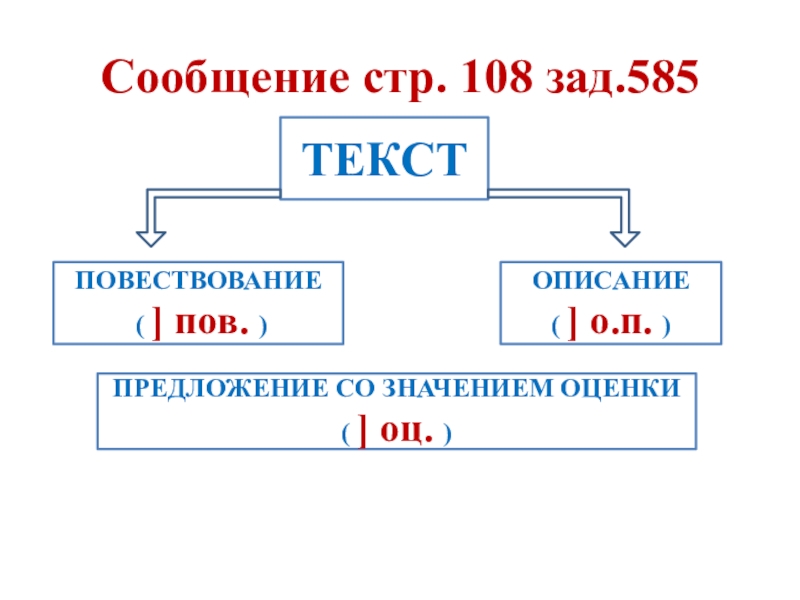 Сообщение стр. 108 зад.585

ТЕКСТ

ПОВЕСТВОВАНИЕ
( ] пов. )

ОПИСАНИЕ
( ] о.п. )

ПРЕДЛОЖЕНИЕ СО ЗНАЧЕНИЕМ ОЦЕНКИ
( ] оц. )